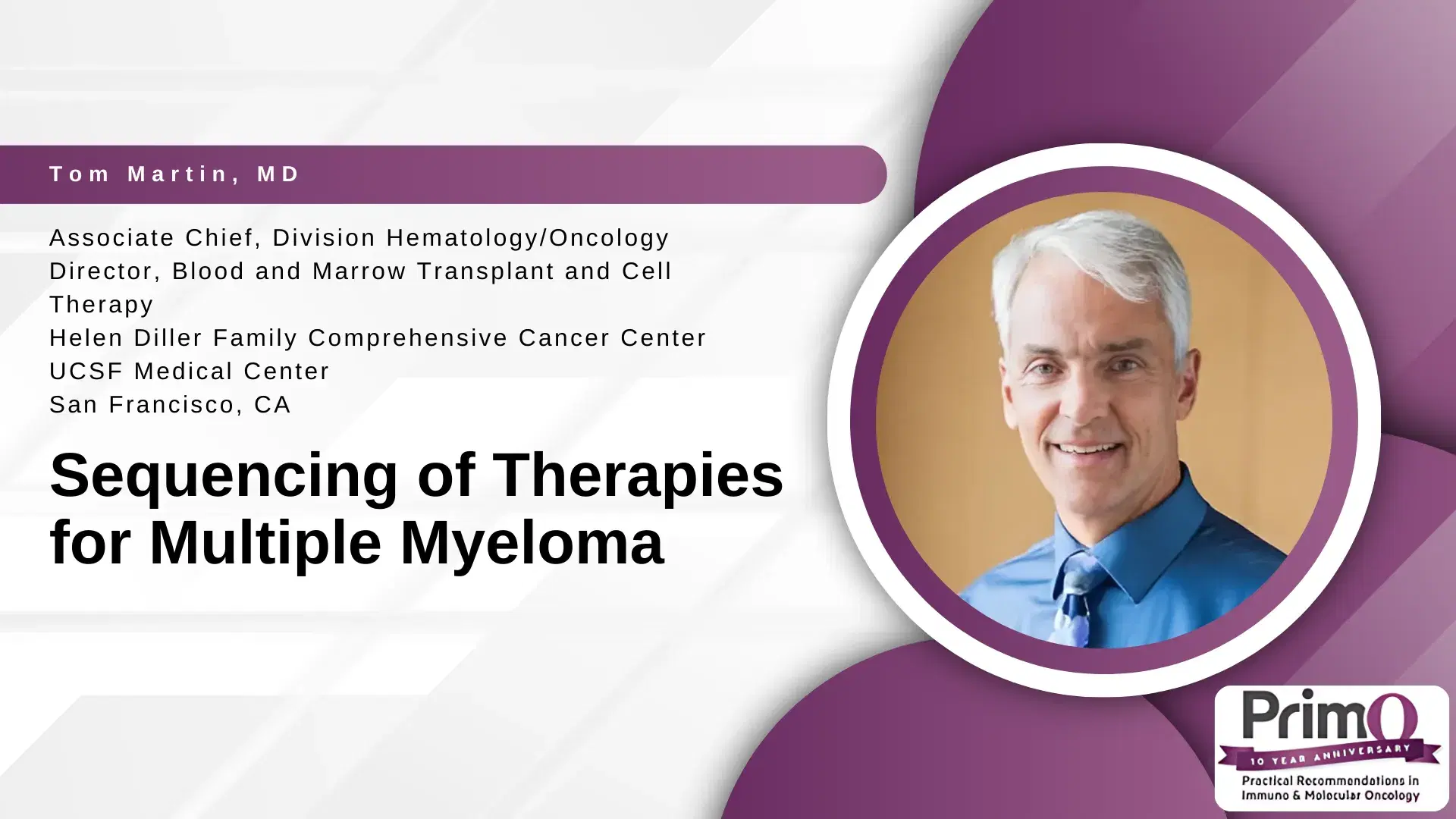 Tom Martin, MD

Associate Chief, Division Hematology/Oncology
Director, Blood and Marrow Transplant and Cell Therapy
Helen Diller Family Comprehensive Cancer Center
UCSF Medical Center
San Francisco, CA

Sequencing of Therapies for Multiple Myeloma

PrimO
10 YEAR ANNIVERSARY
Practical Recommendations in Immuno & Molecular Oncology